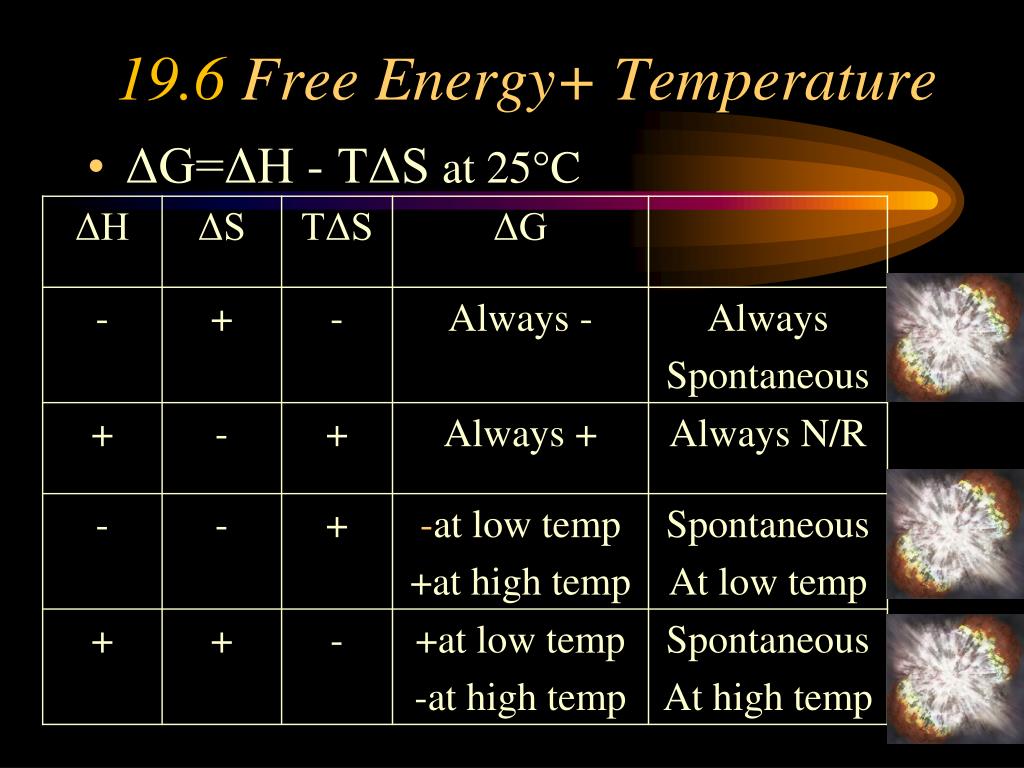 19.6 Free Energy+ Temperature

• $\Delta G=\Delta H - T\Delta S$ at 25°C

| $\Delta H$ | $\Delta S$ | $T\Delta S$ | $\Delta G$ | |
|---|---|---|---|---|
| - | + | - | Always - | Always Spontaneous |
| + | - | + | Always + | Always N/R |
| - | - | + | -at low temp +at high temp | Spontaneous At low temp |
| + | + | - | +at low temp -at high temp | Spontaneous At high temp |